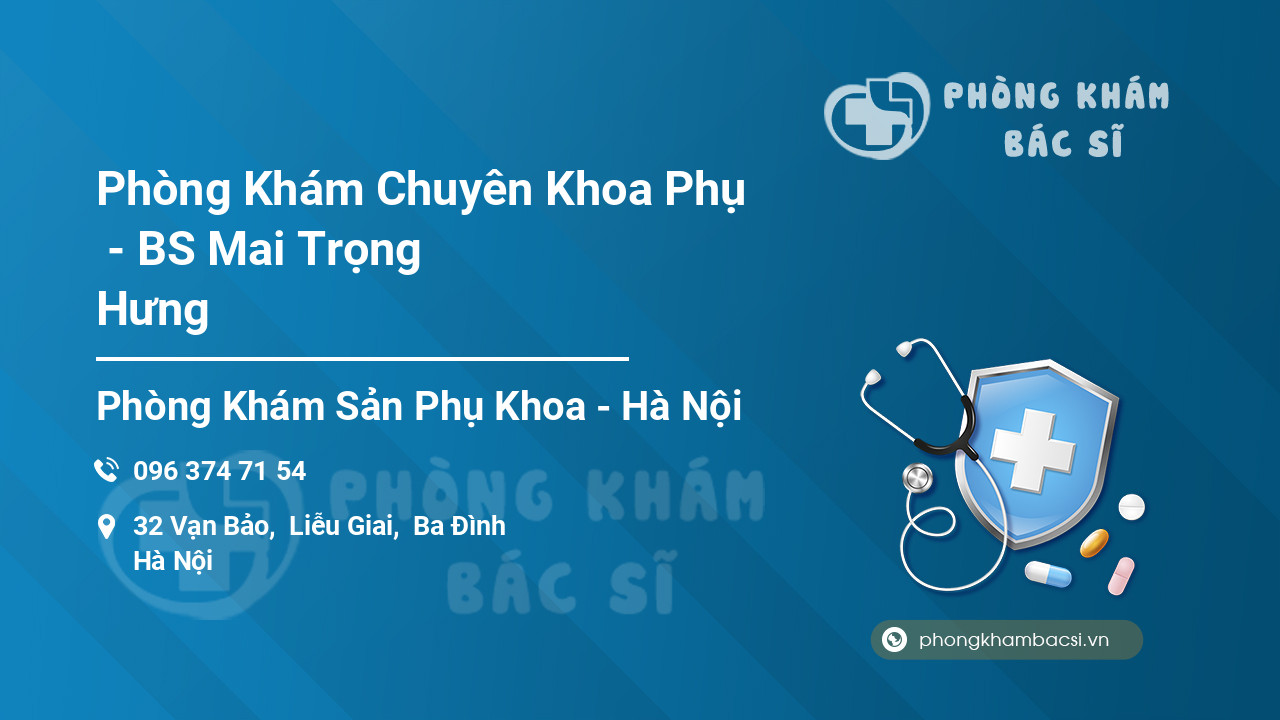 PHÒNG KHÁM
BÁC SĨ

Phòng Khám Chuyên Khoa Phụ - BS Mai Trọng Hưng

Phòng Khám Sản Phụ Khoa - Hà Nội

096 374 71 54

32 Vạn Bảo, Liễu Giai, Ba Đình Hà Nội

PHÒNG KHÁM
BÁC SĨ

phongkhambacsi.vn